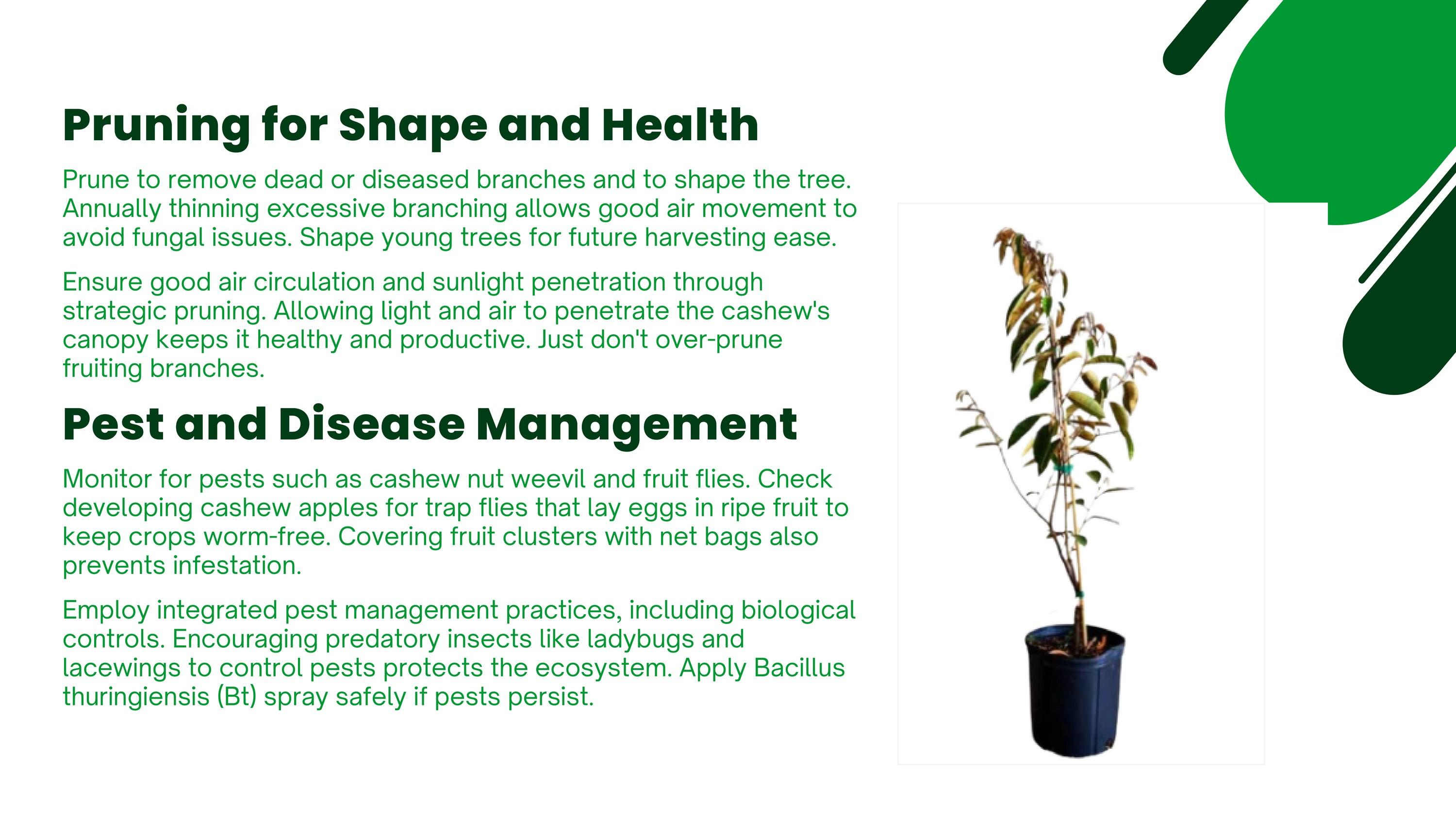 Pruning for Shape and Health

Prune to remove dead or diseased branches and to shape the tree. Annually thinning excessive branching allows good air movement to avoid fungal issues. Shape young trees for future harvesting ease.

Ensure good air circulation and sunlight penetration through strategic pruning. Allowing light and air to penetrate the cashew's canopy keeps it healthy and productive. Just don't over-prune fruiting branches.

Pest and Disease Management

Monitor for pests such as cashew nut weevil and fruit flies. Check developing cashew apples for trap flies that lay eggs in ripe fruit to keep crops worm-free. Covering fruit clusters with net bags also prevents infestation.

Employ integrated pest management practices, including biological controls. Encouraging predatory insects like ladybugs and lacewings to control pests protects the ecosystem. Apply Bacillus thuringiensis (Bt) spray safely if pests persist.